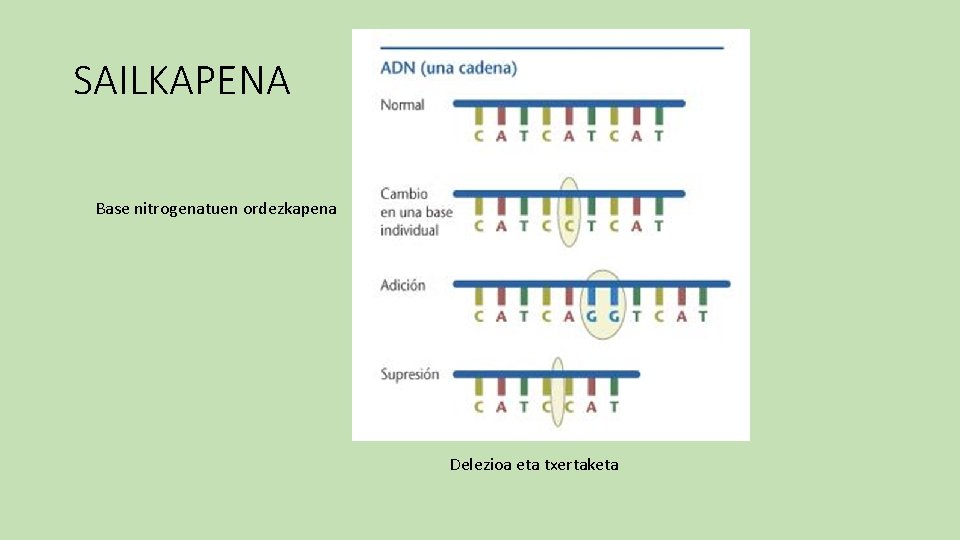 SAILKAPENA

Base nitrogenatuen ordezkapena

ADN (una cadena)

Normal

C A T C A T C A T

Cambio en una base individual

C A T C C T C A T

Adición

C A T C A G G T C A T

Supresión

C A T C C A T

Delezioa eta txertaketa